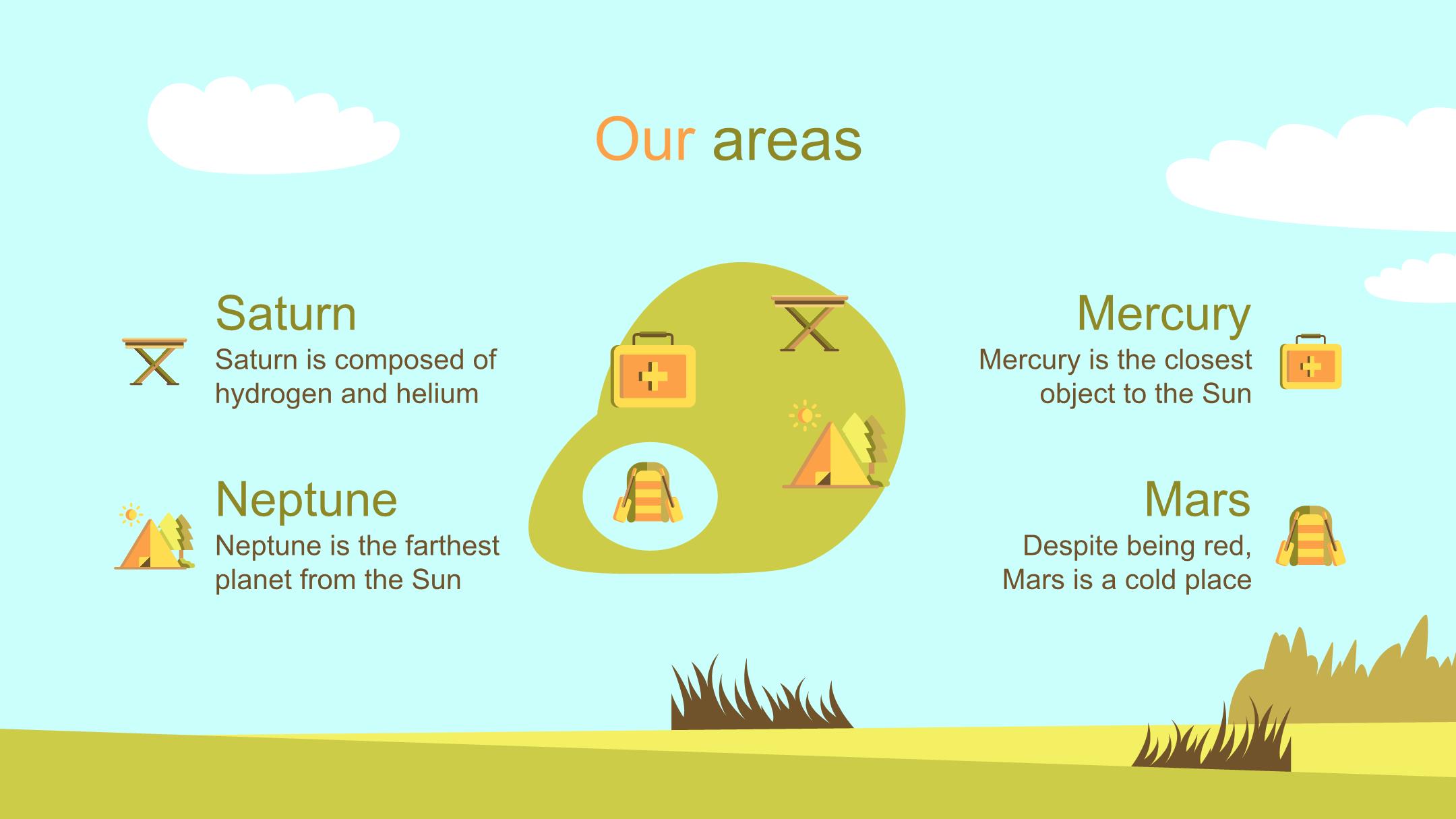 Our areas

Saturn

Saturn is composed of hydrogen and helium

Neptune

Neptune is the farthest planet from the Sun

Mercury

Mercury is the closest object to the Sun

Mars

Despite being red, Mars is a cold place